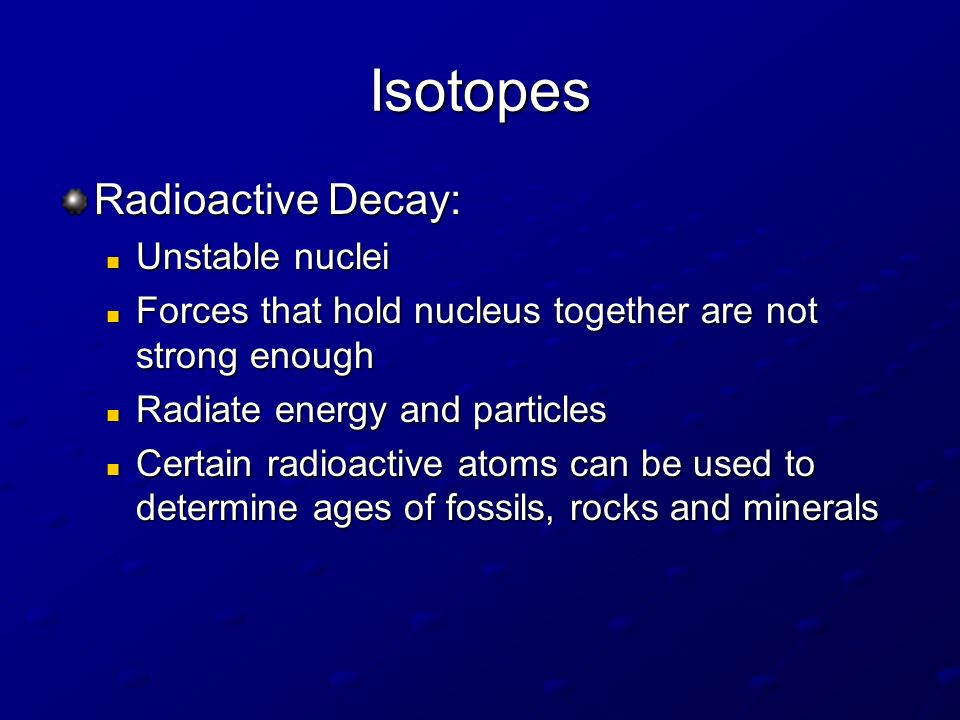 Isotopes

Radioactive Decay:

Unstable nuclei

Forces that hold nucleus together are not strong enough

Radiate energy and particles

Certain radioactive atoms can be used to determine ages of fossils, rocks and minerals